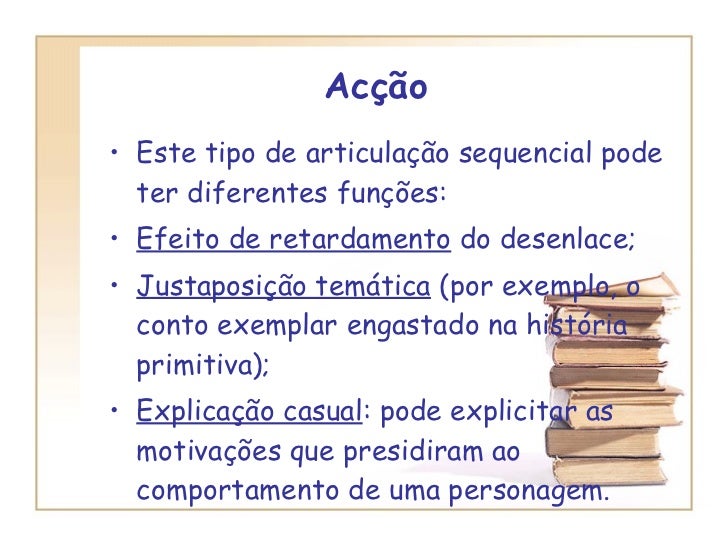 Acção

• Este tipo de articulação sequencial pode ter diferentes funções:

• Efeito de retardamento do desenlace;

• Justaposição temática (por exemplo, o conto exemplar engastado na história primitiva);

• Explicação casual: pode explicitar as motivações que presidiram ao comportamento de uma personagem.